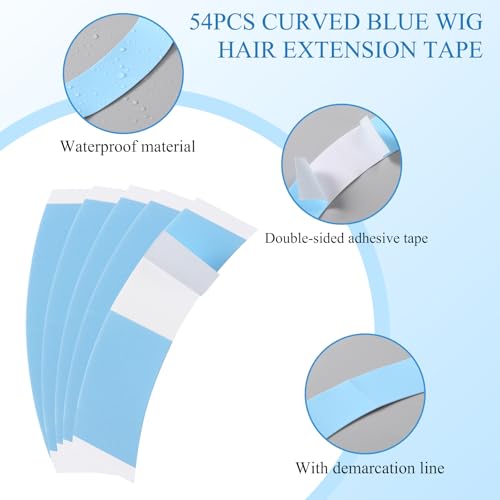 54PCS CURVED BLUE WIG HAIR EXTENSION TAPE

Waterproof material

Double-sided adhesive tape

With demarcation line